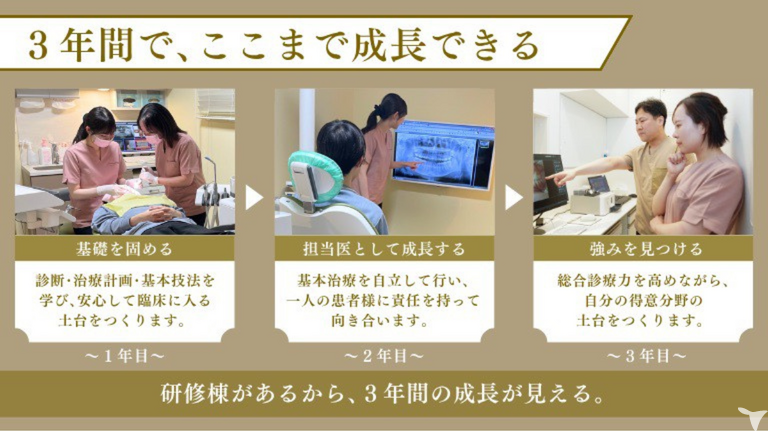 3年間で、ここまで成長できる

基礎を固める

診断・治療計画・基本技法を学び、安心して臨床に入る土台をつくります。

～1年目～

担当医として成長する

基本治療を自立して行い、一人の患者様に責任を持って向き合います。

～2年目～

強みを見つける

総合診療力を高めながら、自分の得意分野の土台をつくります。

～3年目～

研修棟があるから、3年間の成長が見える。